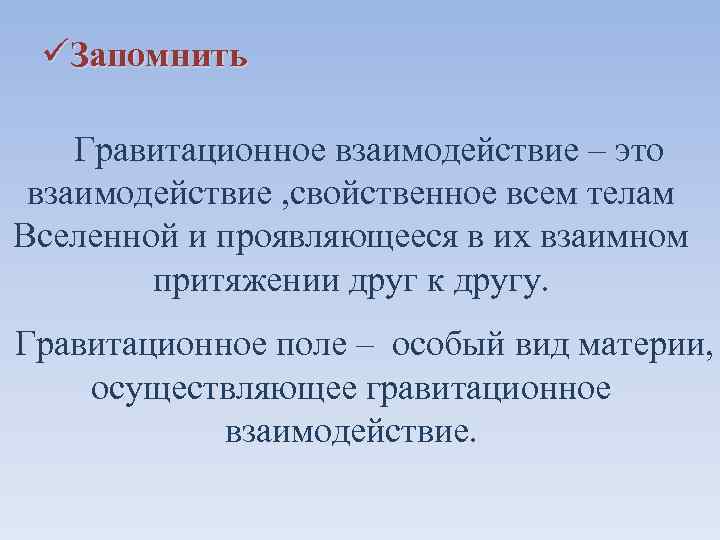 ✓Запомнить

Гравитационное взаимодействие – это взаимодействие ,свойственное всем телам Вселенной и проявляющееся в их взаимном притяжении друг к другу.

Гравитационное поле – особый вид материи, осуществляющее гравитационное взаимодействие.